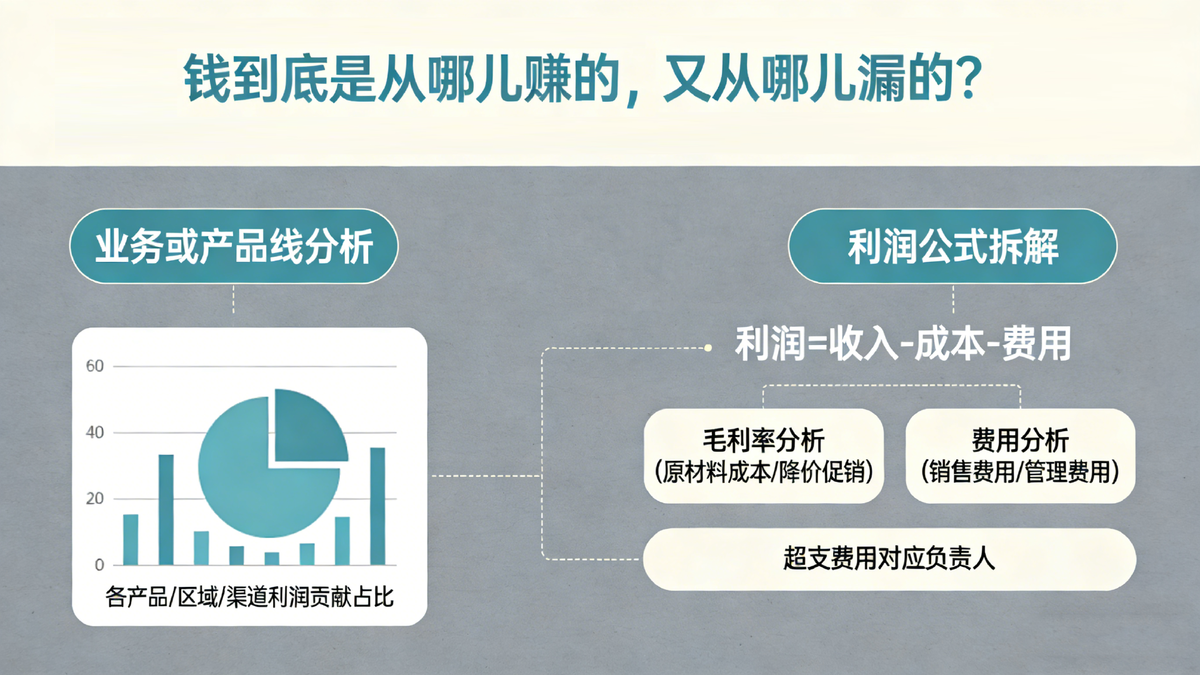 钱到底是从哪儿赚的，又从哪儿漏的?

业务或产品线分析

60
40
20
0

各产品/区域/渠道利润贡献占比

利润公式拆解

利润=收入-成本-费用

毛利率分析
(原材料成本/降价促销)

费用分析
(销售费用/管理费用)

超支费用对应负责人